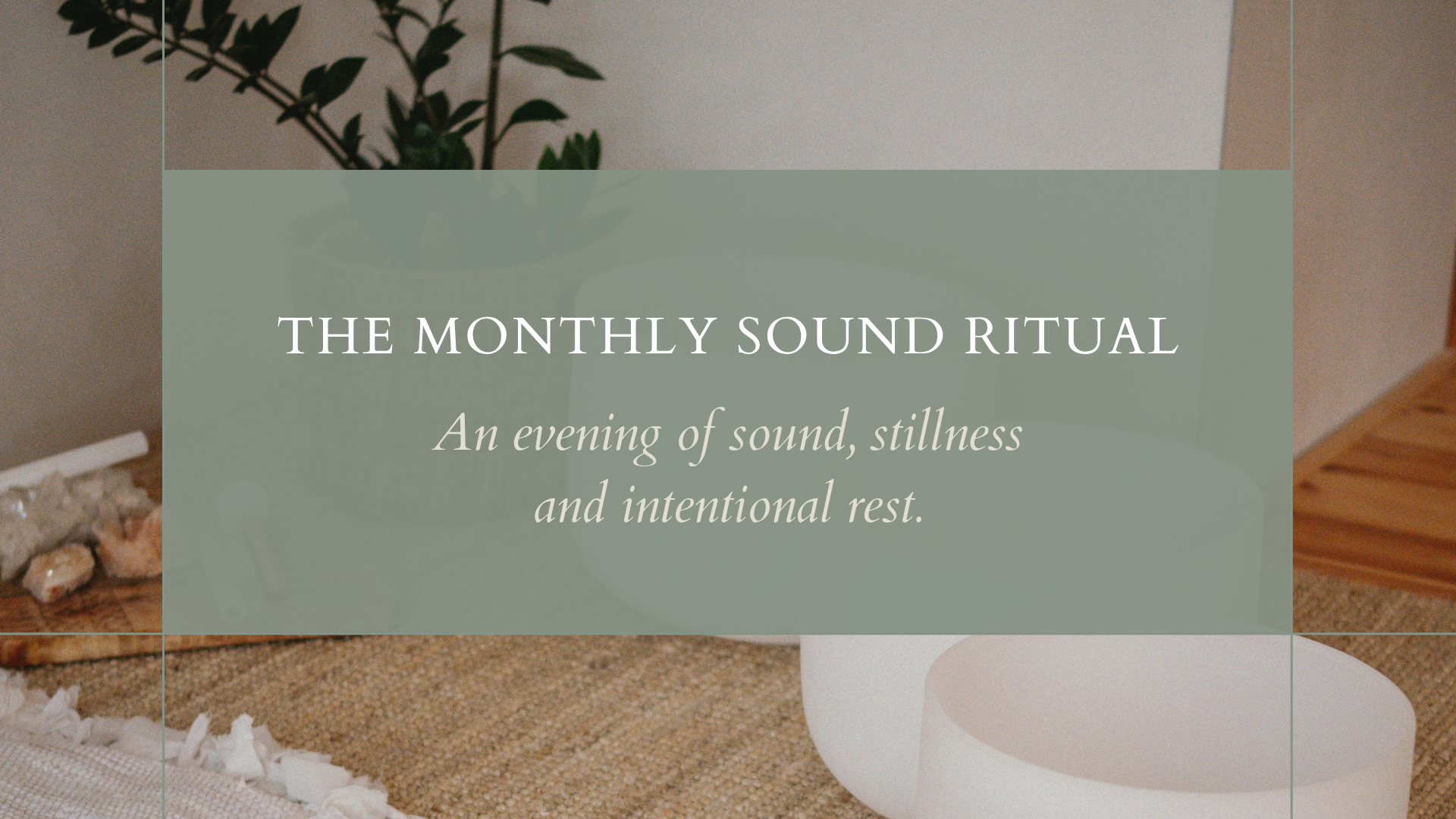 THE MONTHLY SOUND RITUAL

An evening of sound, stillness and intentional rest.